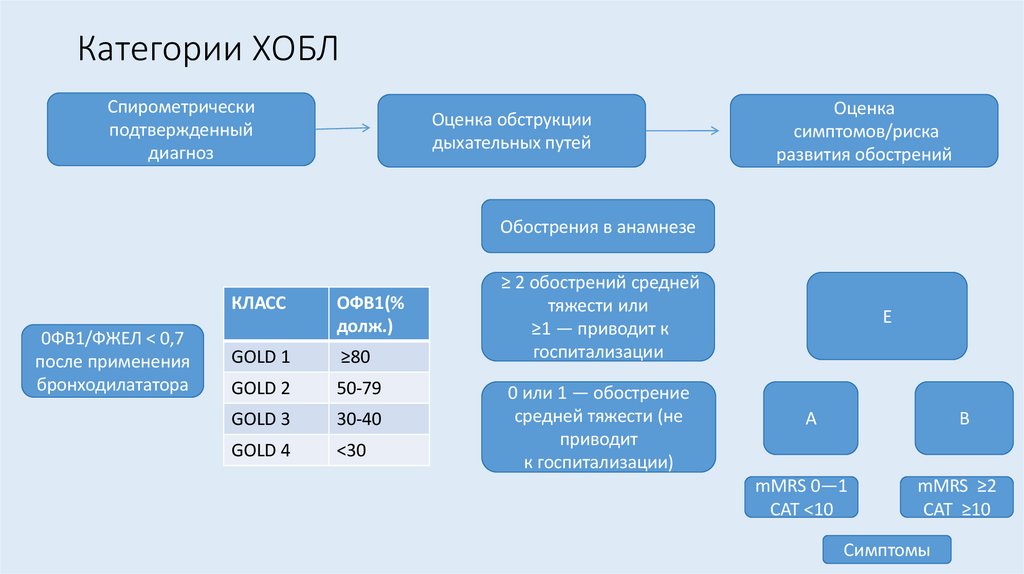 Категории ХОБЛ

Спирометрически подтвержденный диагноз

Оценка обструкции дыхательных путей

Оценка симптомов/риска развития обострений

Обострения в анамнезе

0ФВ1/ФЖЕЛ < 0,7 после применения бронходилататора

| КЛАСС | ОФВ1(% долж.) |
|---|---|
| GOLD 1 | ≥80 |
| GOLD 2 | 50-79 |
| GOLD 3 | 30-40 |
| GOLD 4 | <30 |

≥ 2 обострений средней тяжести или ≥1 — приводит к госпитализации

0 или 1 — обострение средней тяжести (не приводит к госпитализации)

E

A

B

mMRS 0—1 CAT <10

mMRS ≥2 CAT ≥10

Симптомы